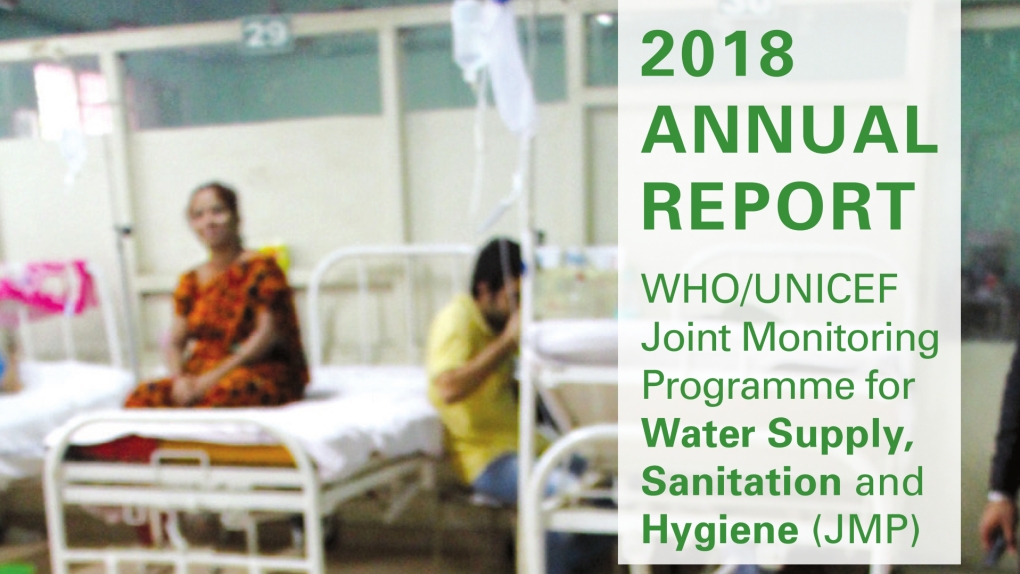 29

2018 ANNUAL REPORT

WHO/UNICEF Joint Monitoring Programme for Water Supply, Sanitation and Hygiene (JMP)